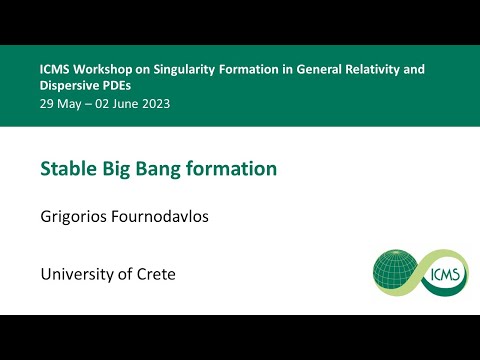 ICMS Workshop on Singularity Formation in General Relativity and Dispersive PDEs
29 May – 02 June 2023

Stable Big Bang formation

Grigorios Fournodavlos

University of Crete

ICMS